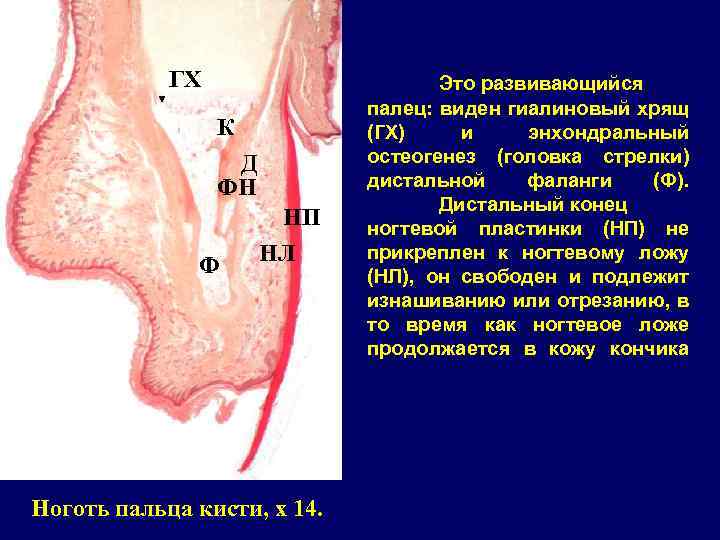 ГХ
К
Д
ФН
НП
НЛ
Ф

Это развивающийся палец: виден гиалиновый хрящ (ГХ) и энхондральный остеогенез (головка стрелки) дистальной фаланги (Ф).

Дистальный конец ногтевой пластинки (НП) не прикреплен к ногтевому ложу (НЛ), он свободен и подлежит изнашиванию или отрезанию, в то время как ногтевое ложе продолжается в кожу кончика

Ноготь пальца кисти, х 14.